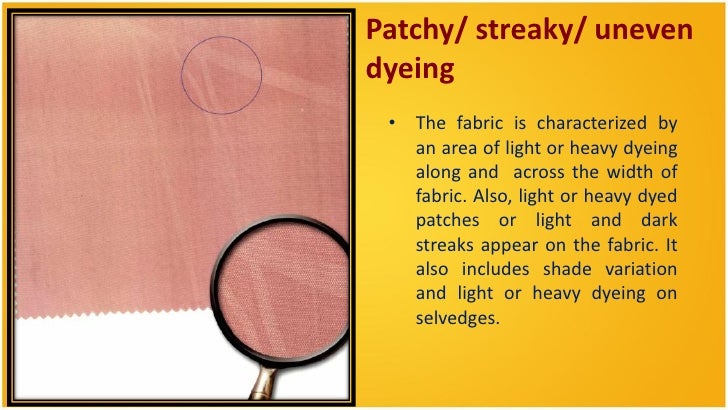 Patchy/ streaky/ uneven dyeing

• The fabric is characterized by an area of light or heavy dyeing along and across the width of fabric. Also, light or heavy dyed patches or light and dark streaks appear on the fabric. It also includes shade variation and light or heavy dyeing on selvedges.